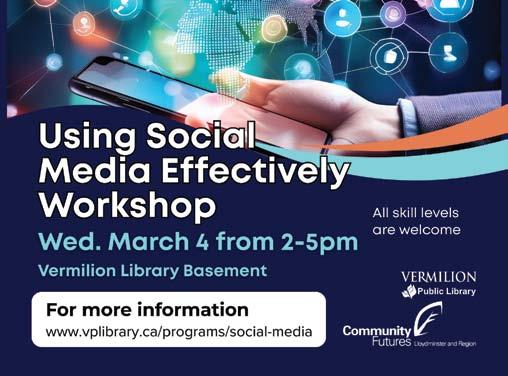 Using Social Media Effectively Workshop

Wed. March 4 from 2-5pm

Vermilion Library Basement

All skill levels are welcome

For more information
www.vplibrary.ca/programs/social-media

VERMILION
Public Library

Community Futures Lloydminster and Region